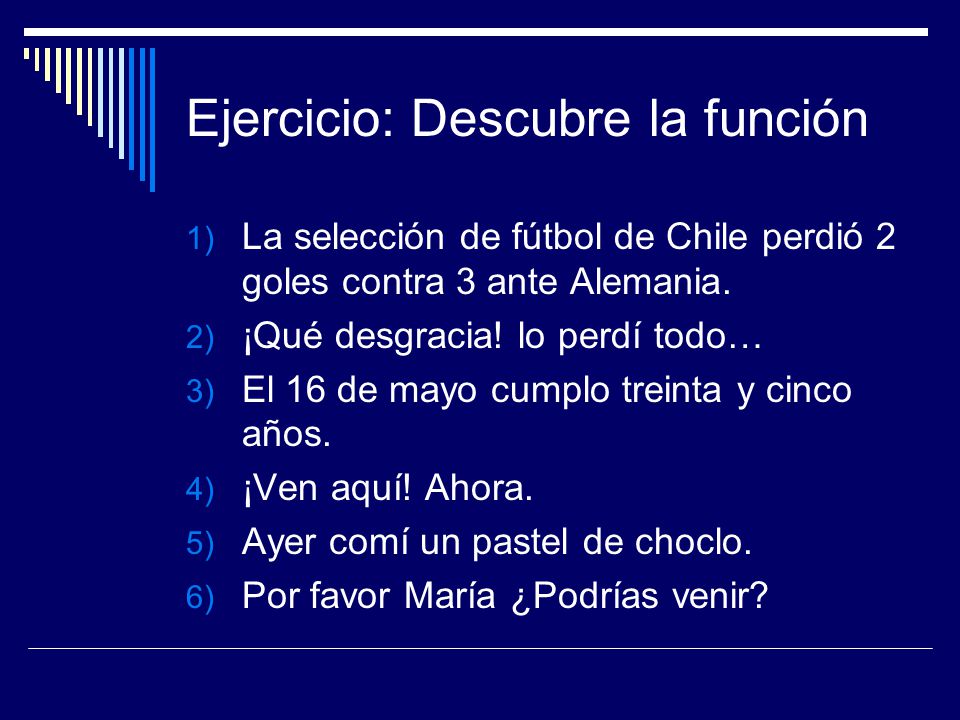 Ejercicio: Descubre la función

1) La selección de fútbol de Chile perdió 2 goles contra 3 ante Alemania.
2) ¡Qué desgracia! lo perdí todo…
3) El 16 de mayo cumplo treinta y cinco años.
4) ¡Ven aquí! Ahora.
5) Ayer comí un pastel de choclo.
6) Por favor María ¿Podrías venir?